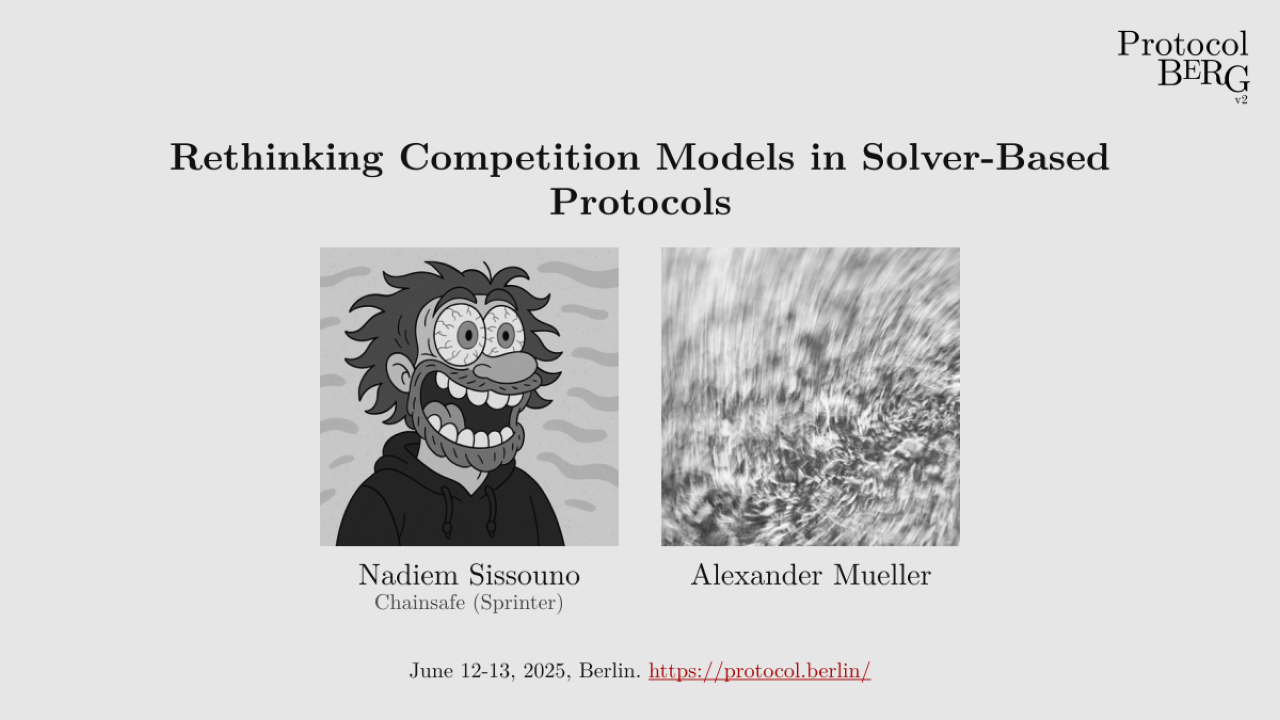 Protocol
BERG
v2

Rethinking Competition Models in Solver-Based Protocols

Nadiem Sissouno
Chainsafe (Sprinter)

Alexander Mueller

June 12-13, 2025, Berlin. https://protocol.berlin/